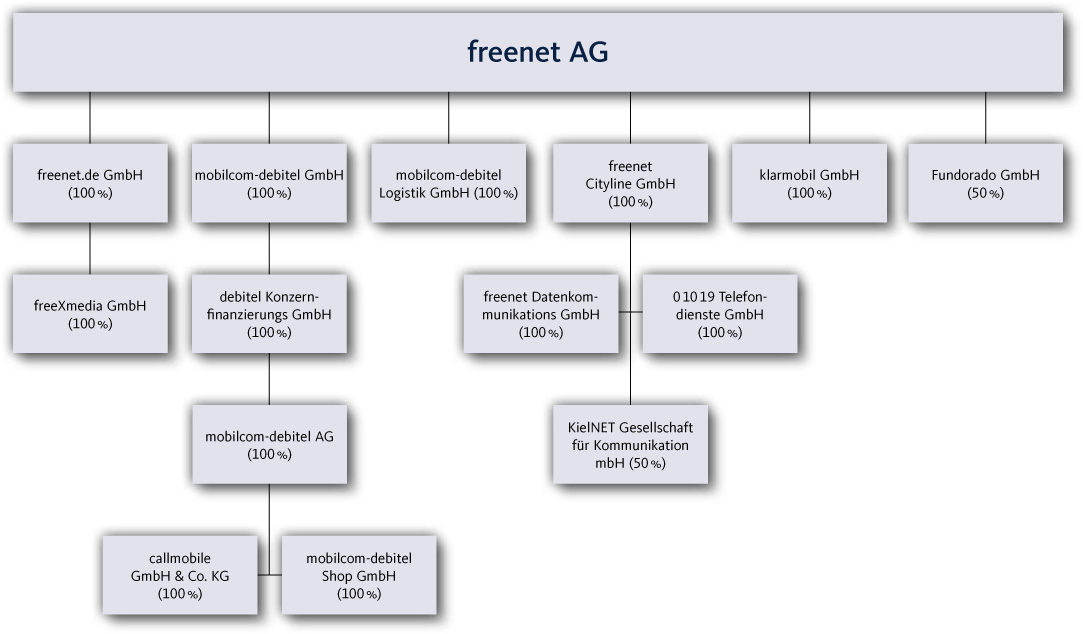 freenet AG

freenet.de GmbH (100 %)

mobilcom-debitel GmbH (100 %)

mobilcom-debitel Logistik GmbH (100 %)

freenet Cityline GmbH (100 %)

klarmobil GmbH (100 %)

Fundorado GmbH (50 %)

freeXmedia GmbH (100 %)

debitel Konzernfinanzierungs GmbH (100 %)

freenet Datenkommunikations GmbH (100 %)

01019 Telefondienste GmbH (100 %)

mobilcom-debitel AG (100 %)

KielNET Gesellschaft für Kommunikation mbH (50 %)

callmobile GmbH & Co. KG (100 %)

mobilcom-debitel Shop GmbH (100 %)